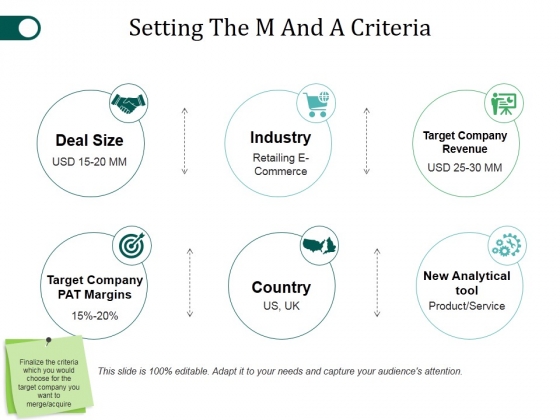 Setting The M And A Criteria

Deal Size
USD 15-20 MM

Industry
Retailing E-Commerce

Target Company Revenue
USD 25-30 MM

Target Company PAT Margins
15%-20%

Country
US, UK

New Analytical tool
Product/Service

Finalize the criteria which you would choose for the target company you want to merge/acquire

This slide is 100% editable. Adapt it to your needs and capture your audience's attention.